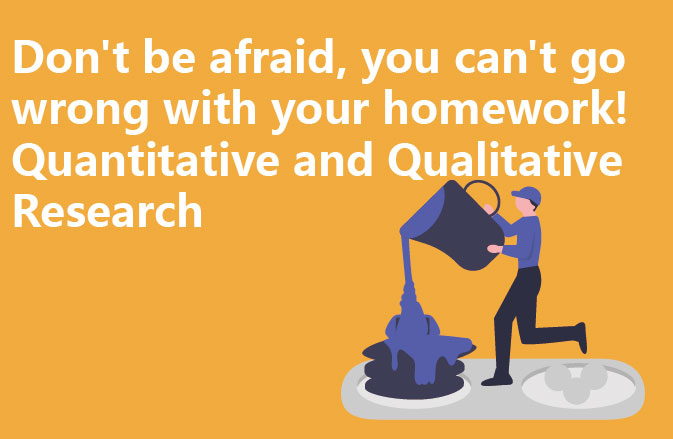 Don't be afraid, you can't go wrong with your homework! Quantitative and Qualitative Research